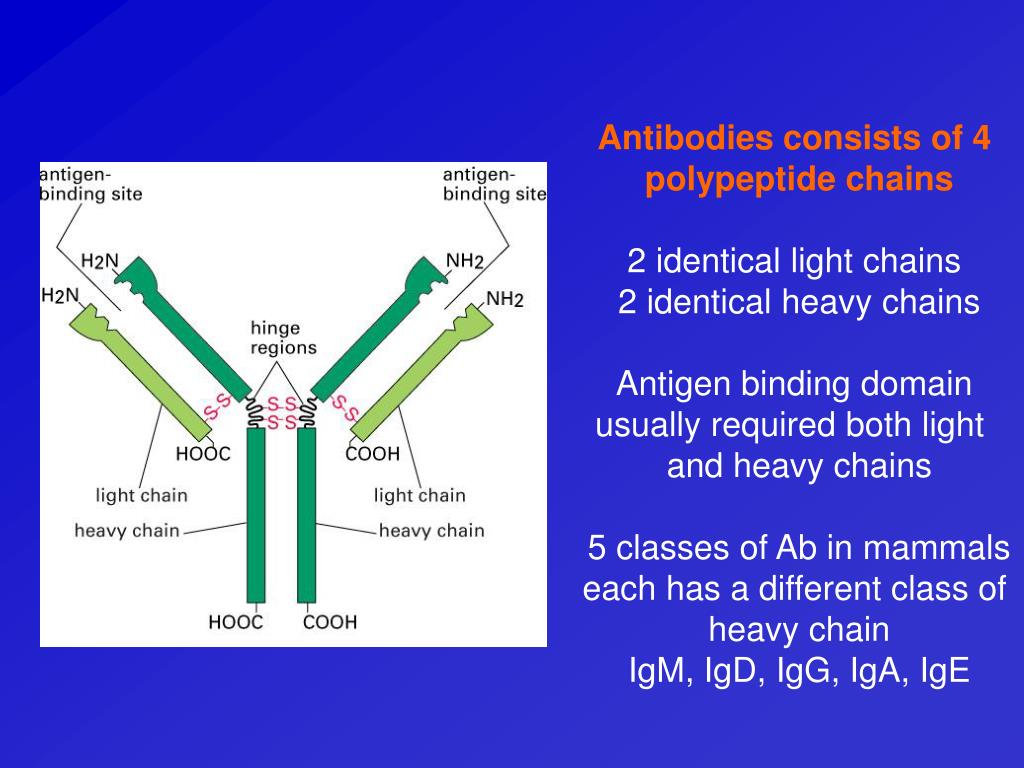 antigen-binding site

antigen-binding site

$H_2N$

$NH_2$

$H_2N$

$NH_2$

hinge regions

S-S

S-S

S-S

S-S

HOOC

COOH

light chain

light chain

heavy chain

heavy chain

HOOC

COOH

Antibodies consists of 4 polypeptide chains

2 identical light chains
2 identical heavy chains

Antigen binding domain usually required both light and heavy chains

5 classes of Ab in mammals each has a different class of heavy chain
IgM, IgD, IgG, IgA, IgE